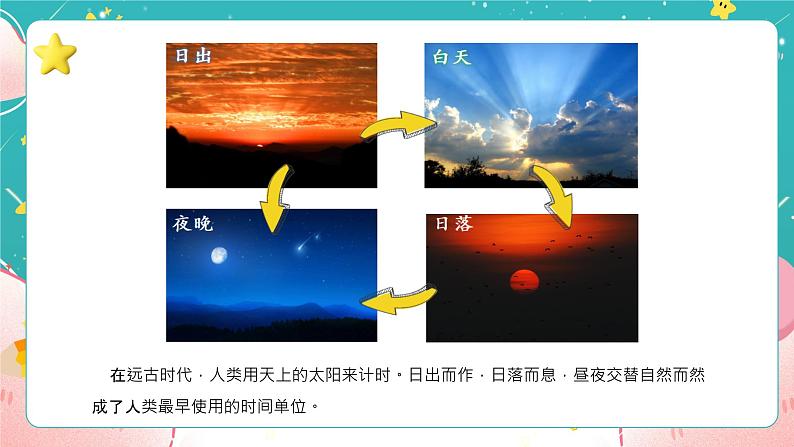 日出

白天

夜晚

日落

在远古时代，人类用天上的太阳来计时。日出而作，日落而息，昼夜交替自然而然成了人类最早使用的时间单位。